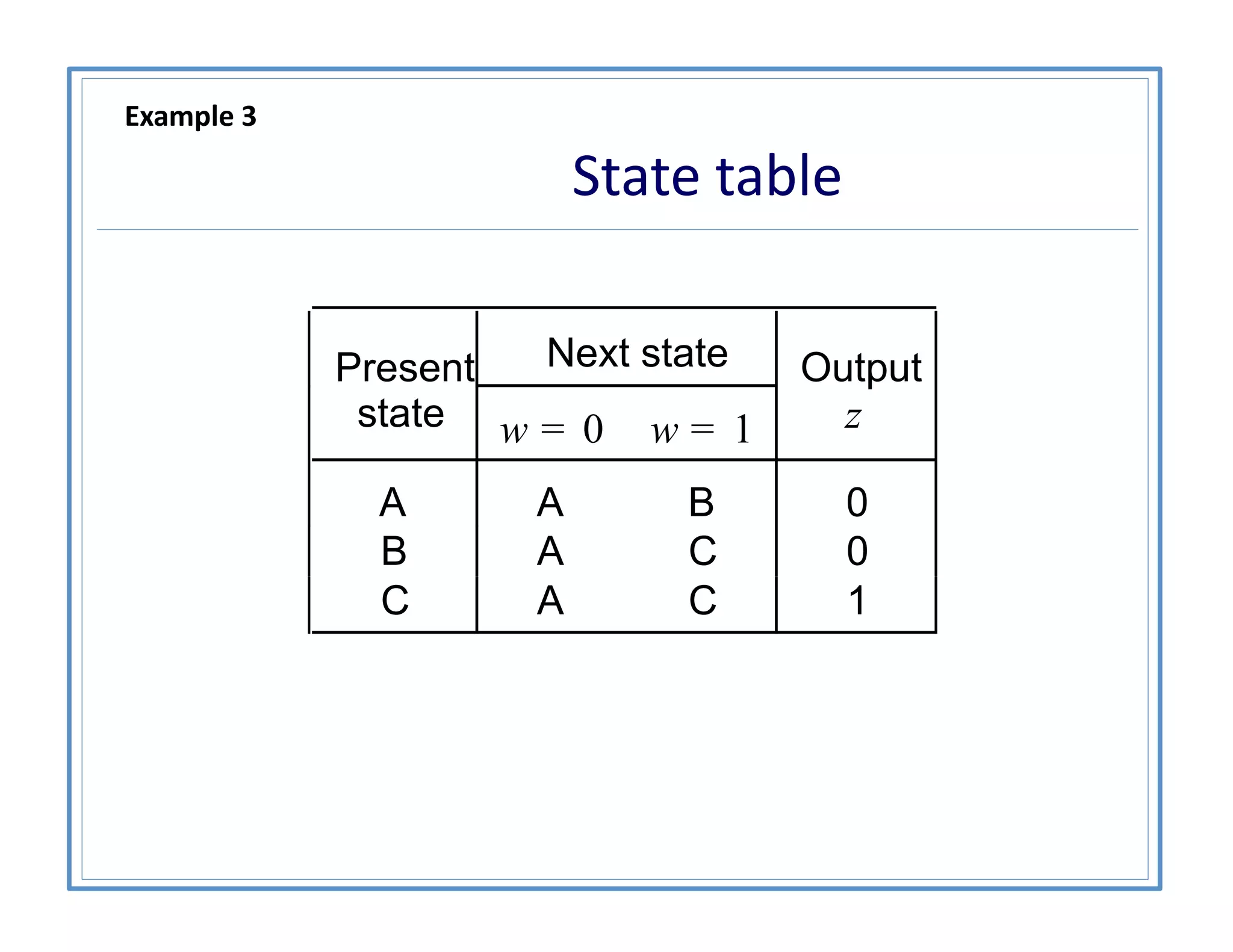 Example 3

State table

| Present state | Next state $w = 0$ | Next state $w = 1$ | Output $z$ |
|---|---|---|---|
| A | A | B | 0 |
| B | A | C | 0 |
| C | A | C | 1 |